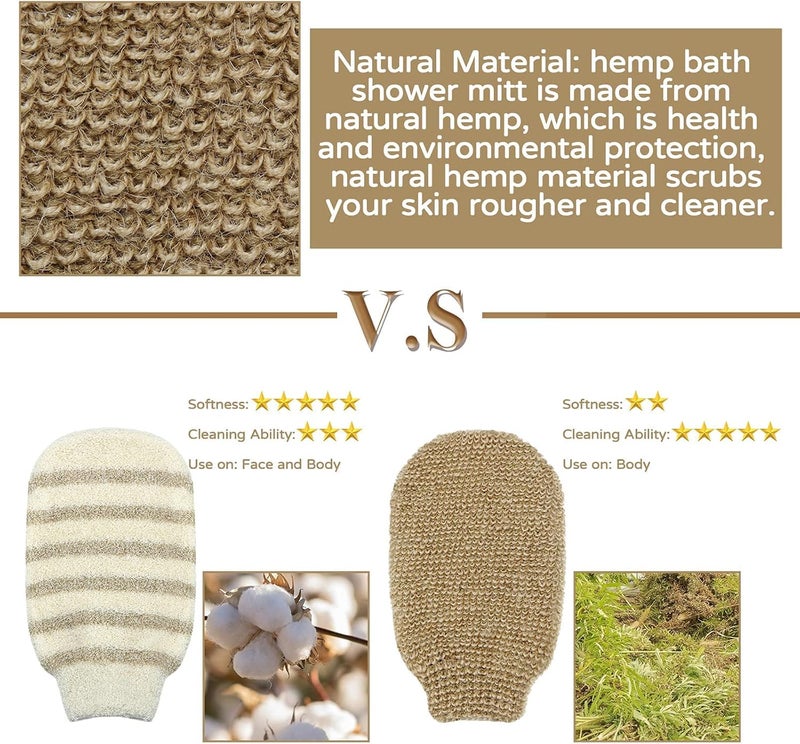 Natural Material: hemp bath shower mitt is made from natural hemp, which is health and environmental protection, natural hemp material scrubs your skin rougher and cleaner.

V.S

Softness: ★★★★★
Cleaning Ability: ★★★
Use on: Face and Body

Softness: ★★
Cleaning Ability: ★★★★★
Use on: Body